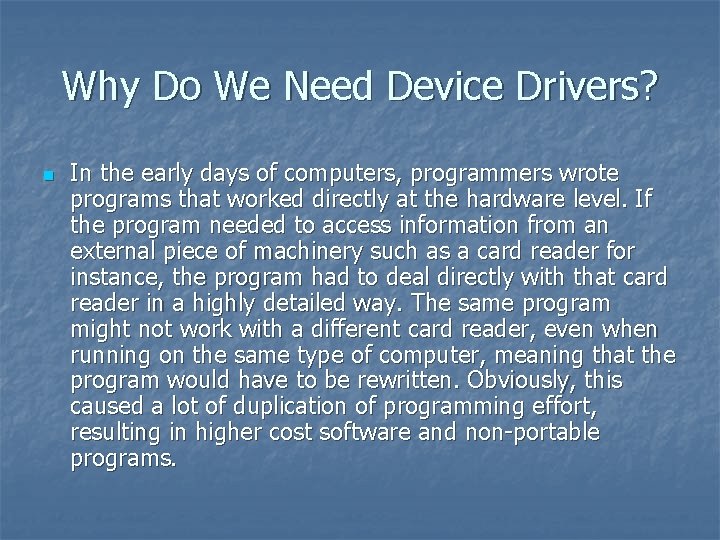 Why Do We Need Device Drivers?

In the early days of computers, programmers wrote programs that worked directly at the hardware level. If the program needed to access information from an external piece of machinery such as a card reader for instance, the program had to deal directly with that card reader in a highly detailed way. The same program might not work with a different card reader, even when running on the same type of computer, meaning that the program would have to be rewritten. Obviously, this caused a lot of duplication of programming effort, resulting in higher cost software and non-portable programs.